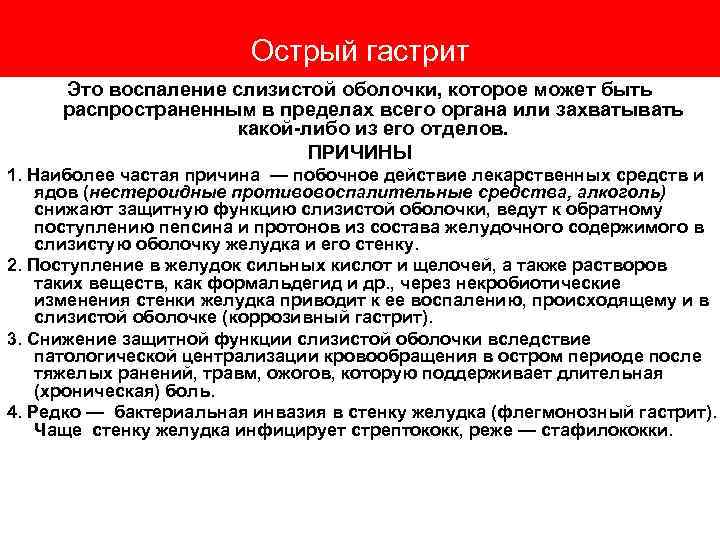 Острый гастрит

Это воспаление слизистой оболочки, которое может быть распространенным в пределах всего органа или захватывать какой-либо из его отделов.

ПРИЧИНЫ

1. Наиболее частая причина — побочное действие лекарственных средств и ядов (нестероидные противовоспалительные средства, алкоголь) снижают защитную функцию слизистой оболочки, ведут к обратному поступлению пепсина и протонов из состава желудочного содержимого в слизистую оболочку желудка и его стенку.

2. Поступление в желудок сильных кислот и щелочей, а также растворов таких веществ, как формальдегид и др., через некробиотические изменения стенки желудка приводит к ее воспалению, происходящему и в слизистой оболочке (коррозивный гастрит).

3. Снижение защитной функции слизистой оболочки вследствие патологической централизации кровообращения в остром периоде после тяжелых ранений, травм, ожогов, которую поддерживает длительная (хроническая) боль.

4. Редко — бактериальная инвазия в стенку желудка (флегмонозный гастрит). Чаще стенку желудка инфицирует стрептококк, реже — стафилококки.